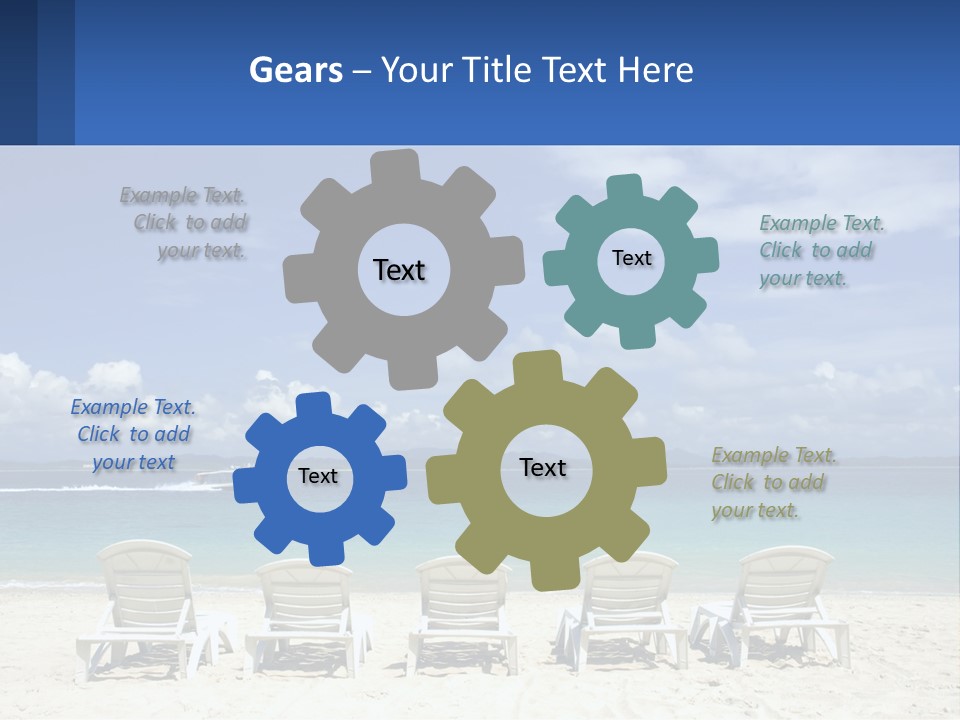 Gears – Your Title Text Here

Example Text. Click to add your text.

Text

Text

Example Text. Click to add your text.

Example Text. Click to add your text

Text

Text

Example Text. Click to add your text.